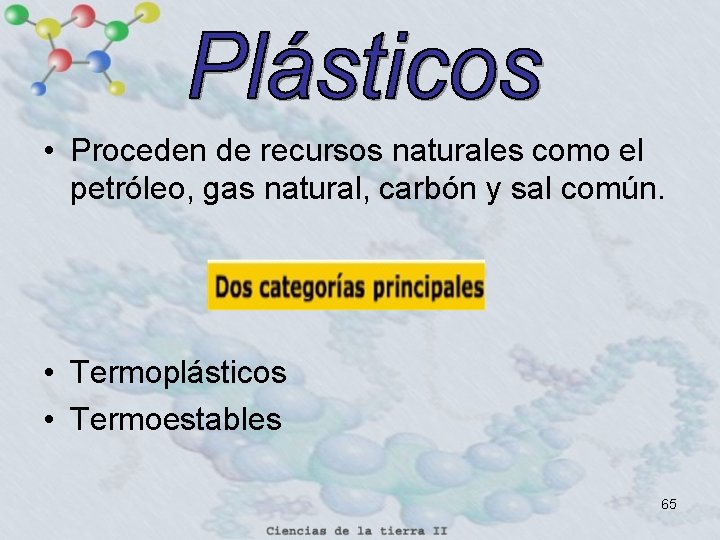 Plásticos

• Proceden de recursos naturales como el petróleo, gas natural, carbón y sal común.

Dos categorías principales

• Termoplásticos
• Termoestables

65

Ciencias de la tierra II